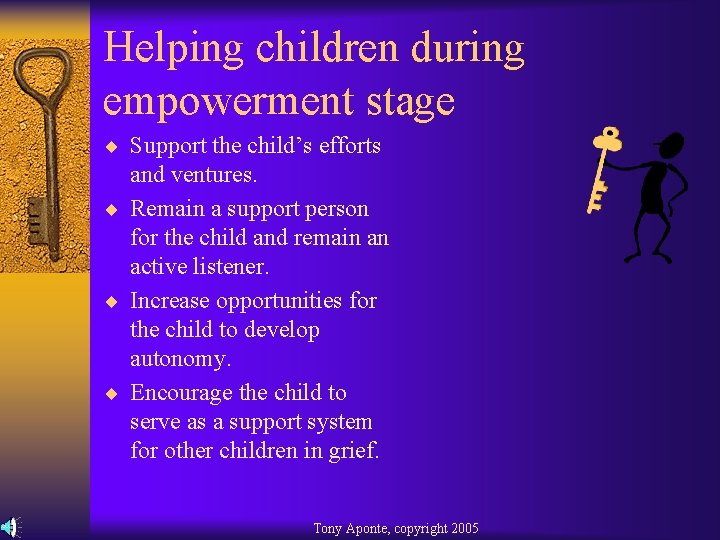 Helping children during empowerment stage

◆ Support the child's efforts and ventures.
◆ Remain a support person for the child and remain an active listener.
◆ Increase opportunities for the child to develop autonomy.
◆ Encourage the child to serve as a support system for other children in grief.

Tony Aponte, copyright 2005